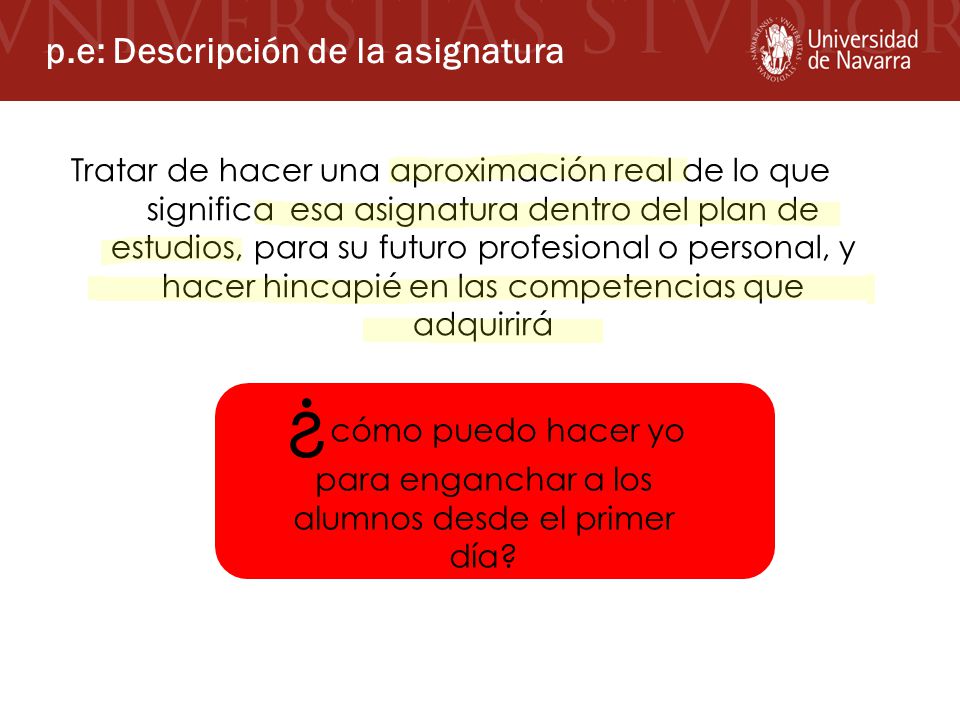 VNIVERSITAS STVDIOR

p.e: Descripción de la asignatura

Universidad de Navarra

Tratar de hacer una aproximación real de lo que significa esa asignatura dentro del plan de estudios, para su futuro profesional o personal, y hacer hincapié en las competencias que adquirirá

¿cómo puedo hacer yo para enganchar a los alumnos desde el primer día?